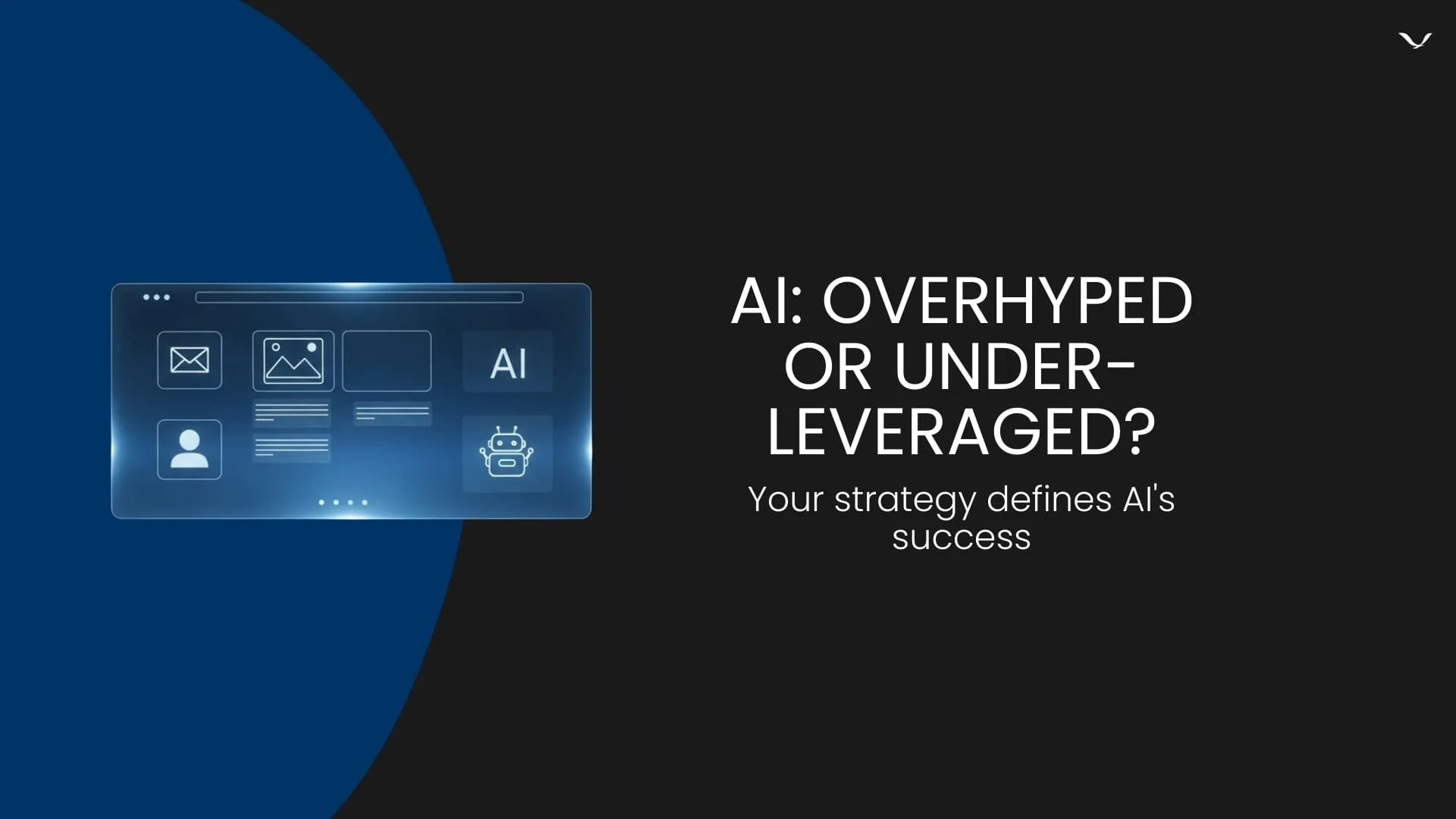 AI

AI: OVERHYPED OR UNDER-LEVERAGED?

Your strategy defines AI's success